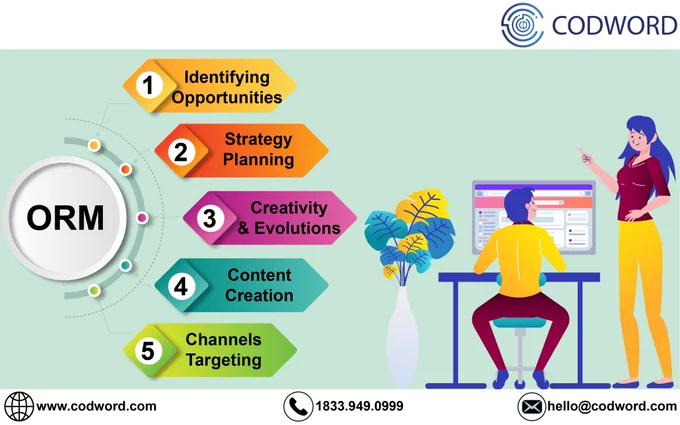 CODWORD

ORM

1 Identifying Opportunities

2 Strategy Planning

3 Creativity & Evolutions

4 Content Creation

5 Channels Targeting

www.codword.com

1833.949.0999

hello@codword.com